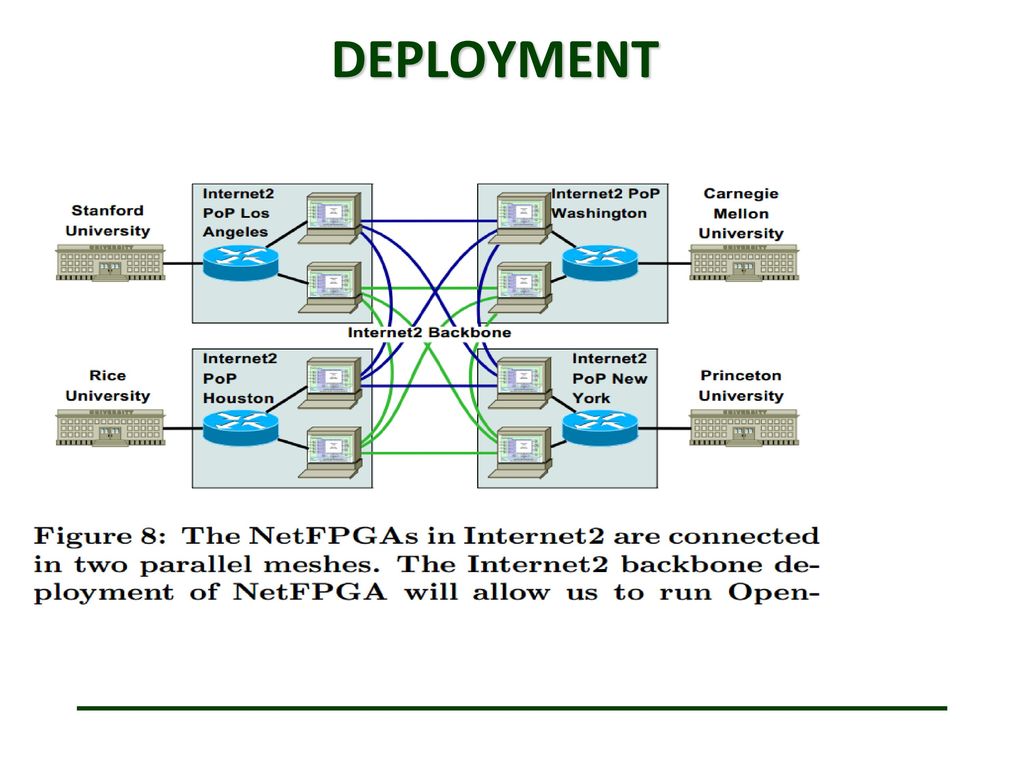 DEPLOYMENT

Stanford University

Internet2 PoP Los Angeles

Internet2 PoP Washington

Carnegie Mellon University

Internet2 Backbone

Rice University

Internet2 PoP Houston

Internet2 PoP New York

Princeton University

Figure 8: The NetFPGAs in Internet2 are connected in two parallel meshes. The Internet2 backbone deployment of NetFPGA will allow us to run Open-